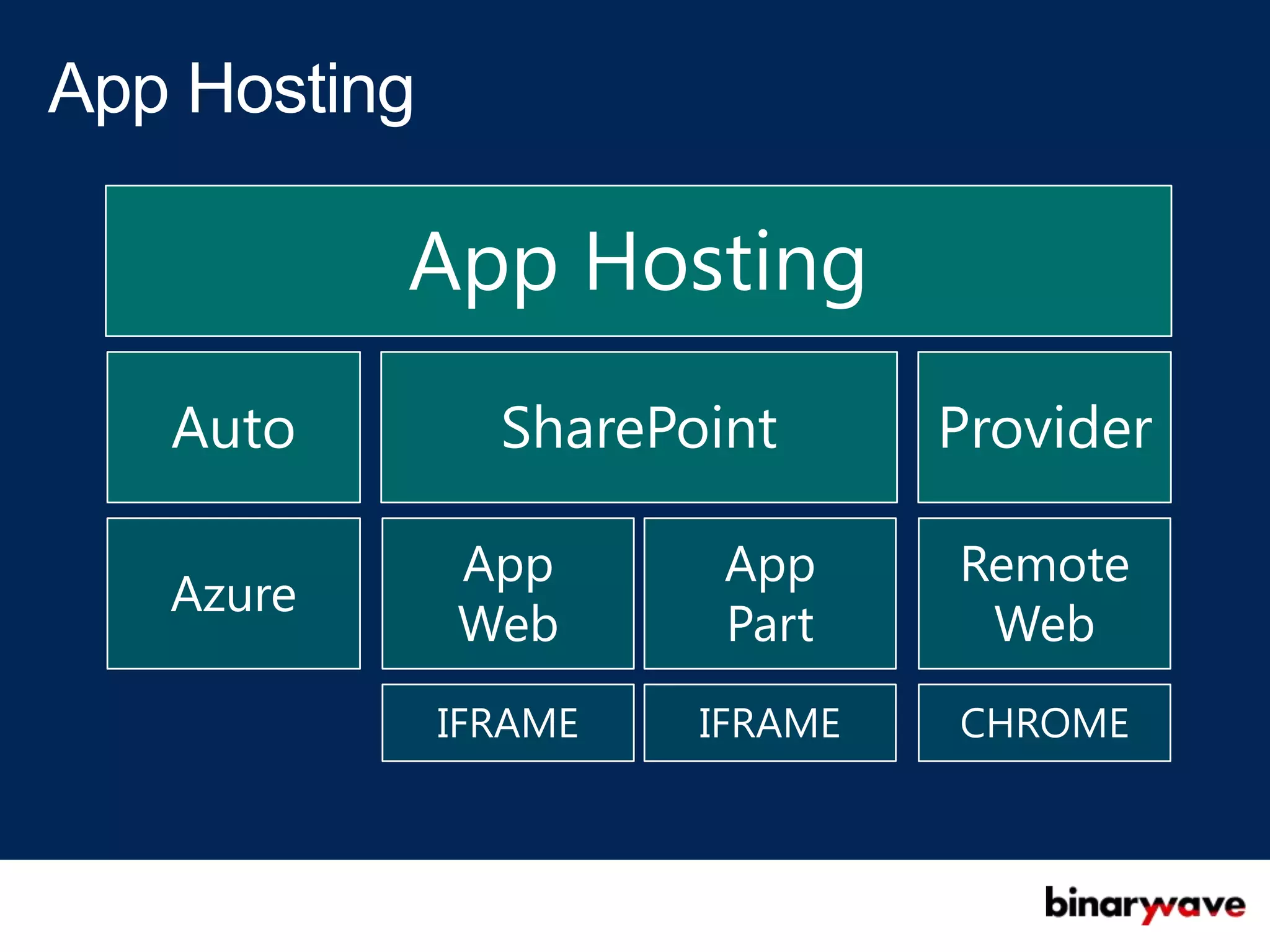 App Hosting

App Hosting

Auto

SharePoint

Provider

Azure

App Web

App Part

Remote Web

IFRAME

IFRAME

CHROME

binarywave